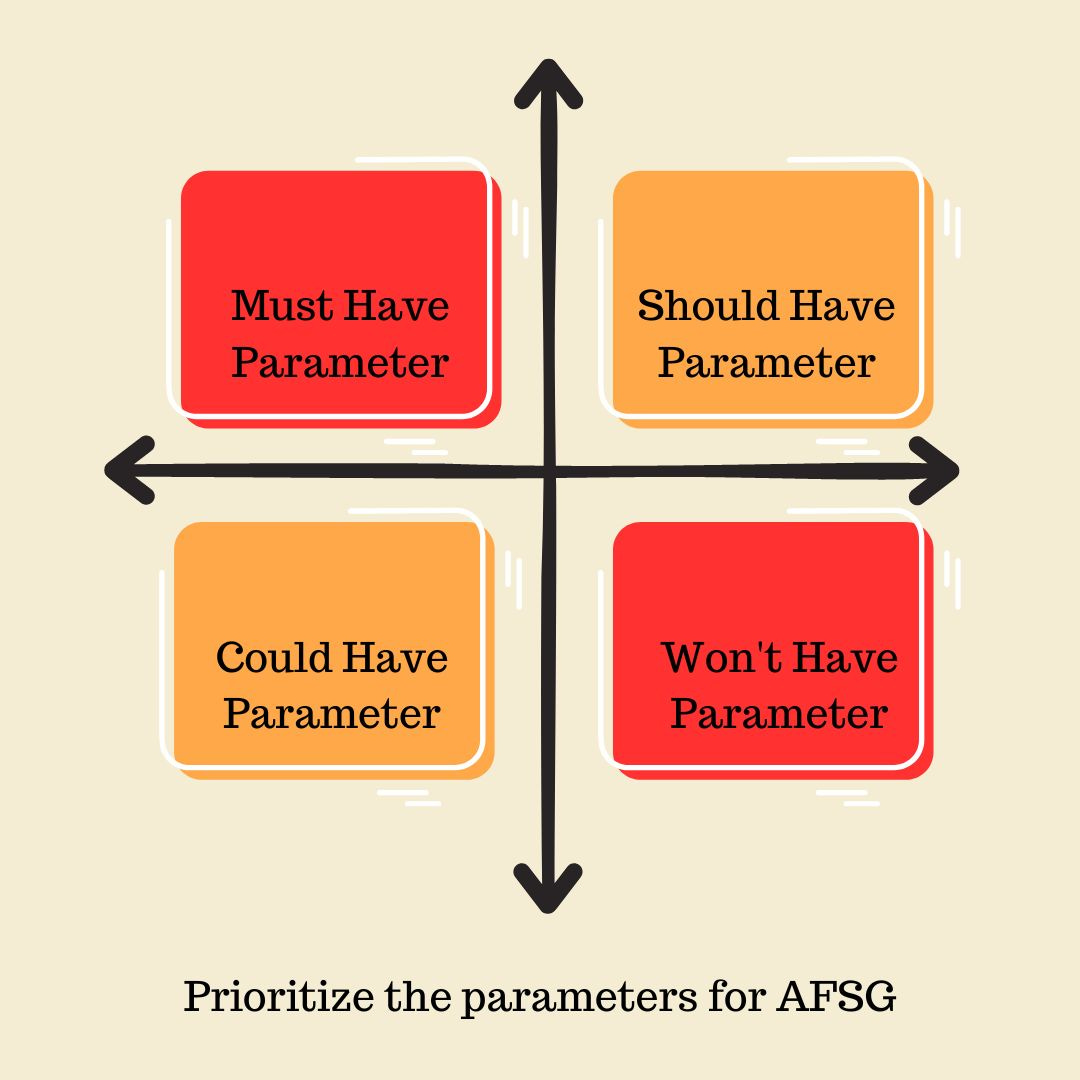 Must Have Parameter

Should Have Parameter

Could Have Parameter

Won't Have Parameter

Prioritize the parameters for AFSG